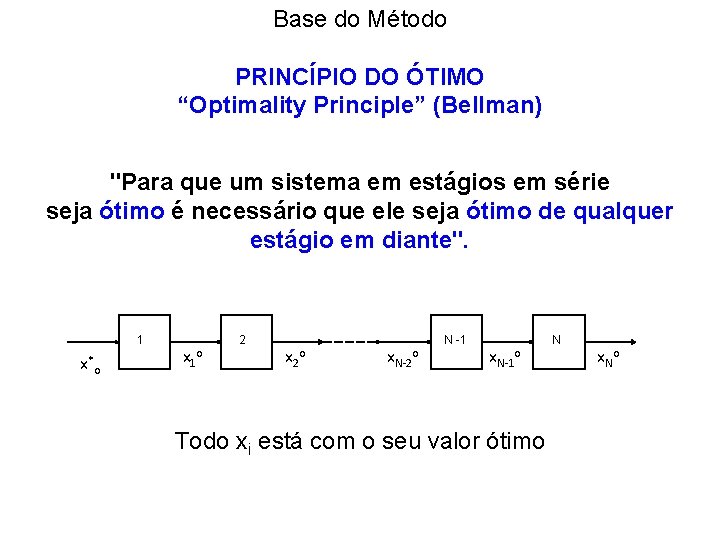 Base do Método

PRINCÍPIO DO ÓTIMO
“Optimality Principle” (Bellman)

"Para que um sistema em estágios em série seja ótimo é necessário que ele seja ótimo de qualquer estágio em diante".

$x^*_o$ 1 $x_1^o$ 2 $x_2^o$ $x_{N-2}^o$ N -1 $x_{N-1}^o$ N $x_N^o$

Todo $x_i$ está com o seu valor ótimo